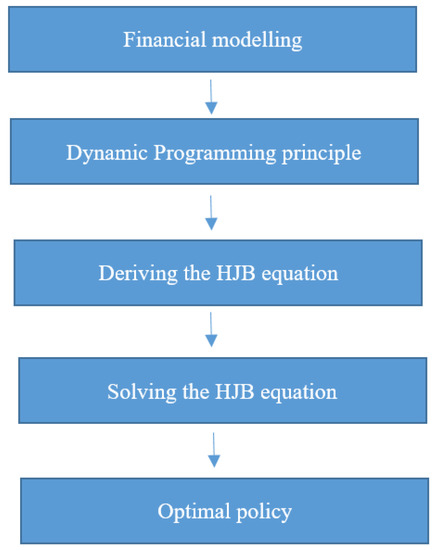 Financial modelling

Dynamic Programming principle

Deriving the HJB equation

Solving the HJB equation

Optimal policy